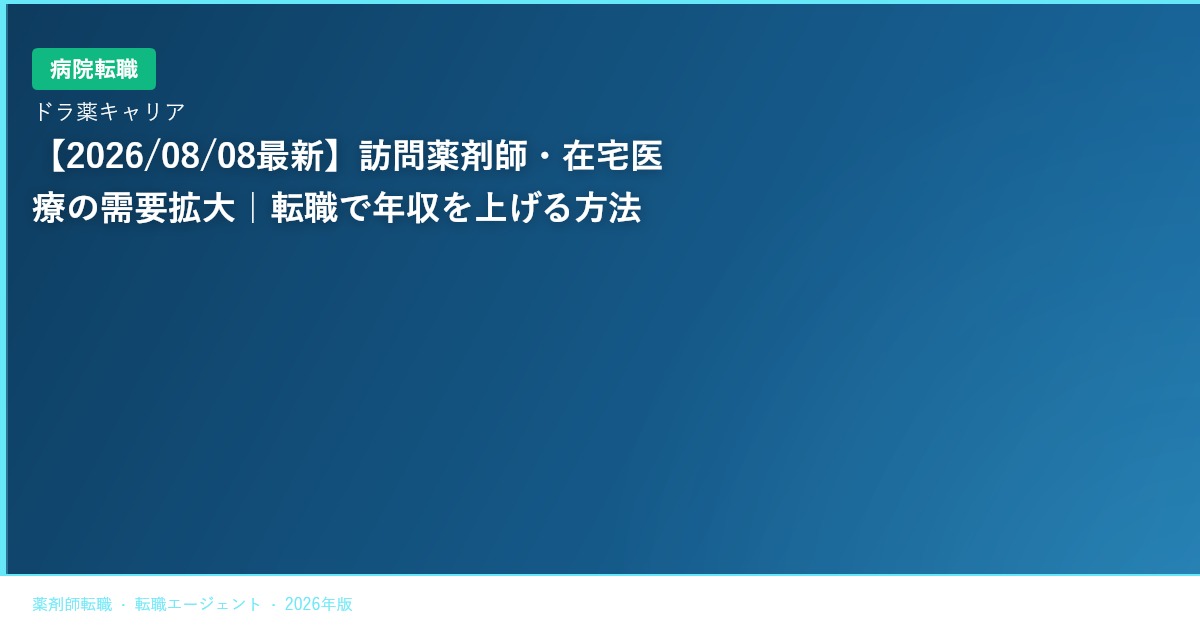 病院転職

ドラ薬キャリア

【2026/08/08最新】訪問薬剤師・在宅医療の需要拡大｜転職で年収を上げる方法

薬剤師転職 · 転職エージェント · 2026年版